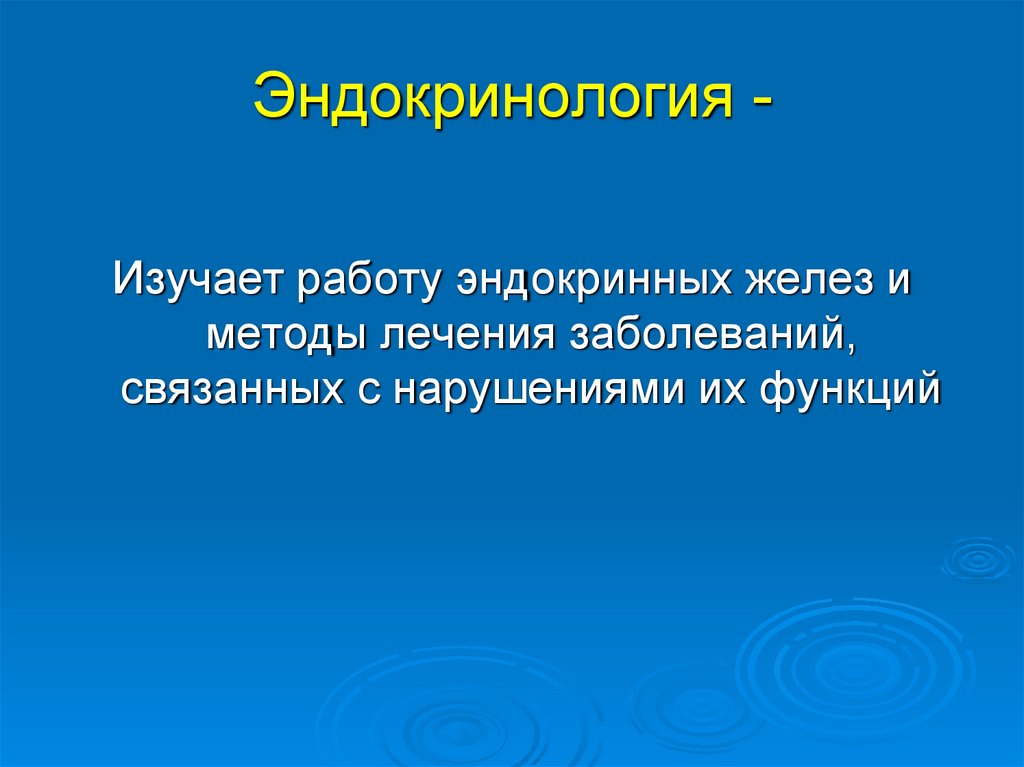 Эндокринология -

Изучает работу эндокринных желез и методы лечения заболеваний, связанных с нарушениями их функций